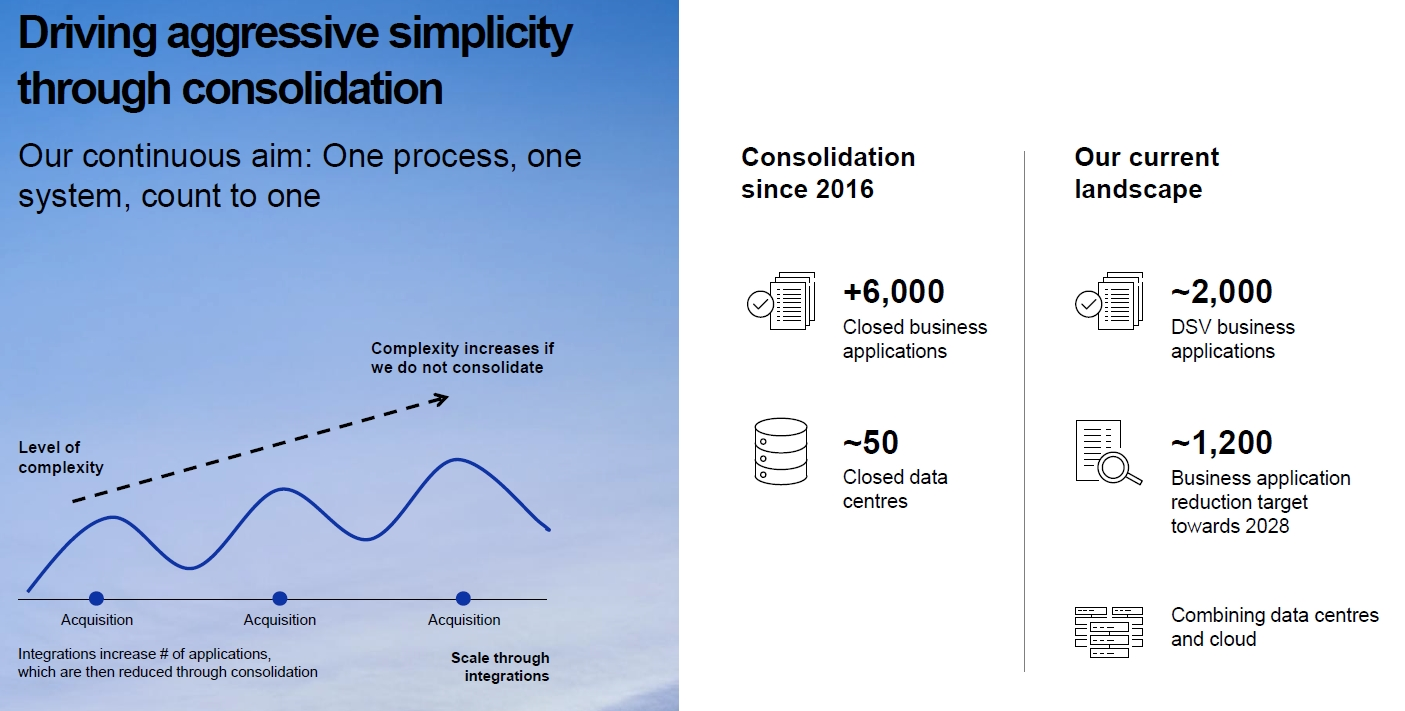 Driving aggressive simplicity through consolidation

Our continuous aim: One process, one system, count to one

Complexity increases if we do not consolidate

Level of complexity

Acquisition

Acquisition

Acquisition

Integrations increase # of applications, which are then reduced through consolidation

Scale through integrations

Consolidation since 2016

+6,000
Closed business applications

~50
Closed data centres

Our current landscape

~2,000
DSV business applications

~1,200
Business application reduction target towards 2028

Combining data centres and cloud